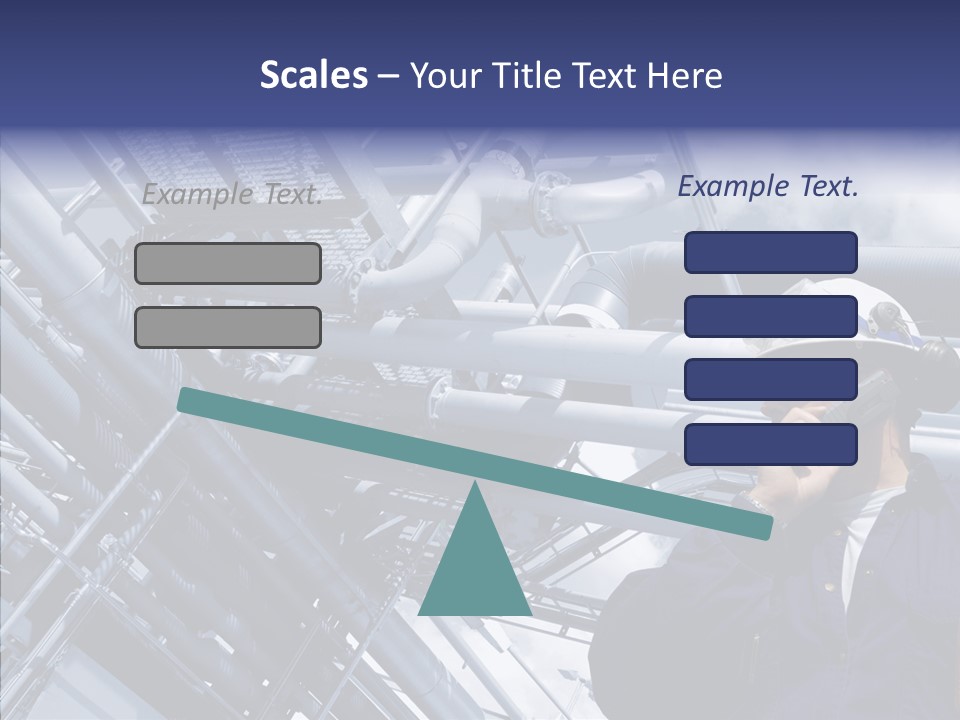 Scales – Your Title Text Here

Example Text.

Example Text.